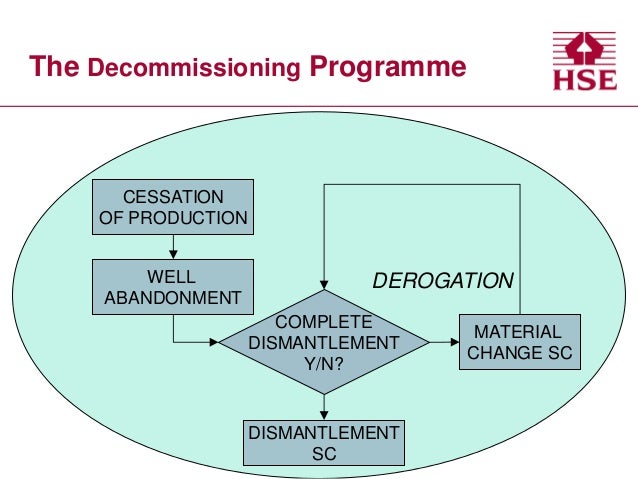 The Decommissioning Programme

HSE

CESSATION OF PRODUCTION

WELL ABANDONMENT

DEROGATION

COMPLETE DISMANTLEMENT Y/N?

MATERIAL CHANGE SC

DISMANTLEMENT SC